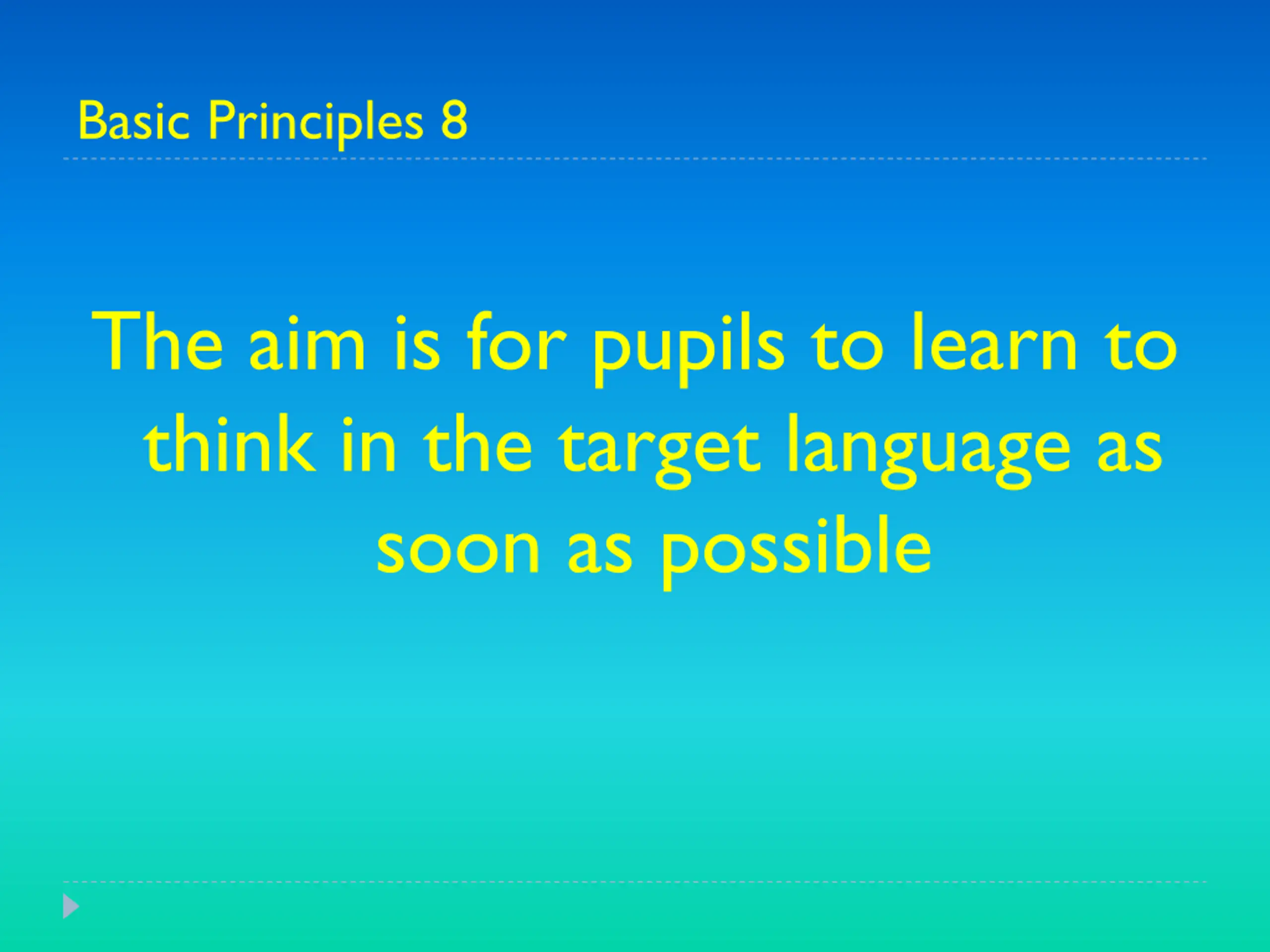 Basic Principles 8

The aim is for pupils to learn to think in the target language as soon as possible